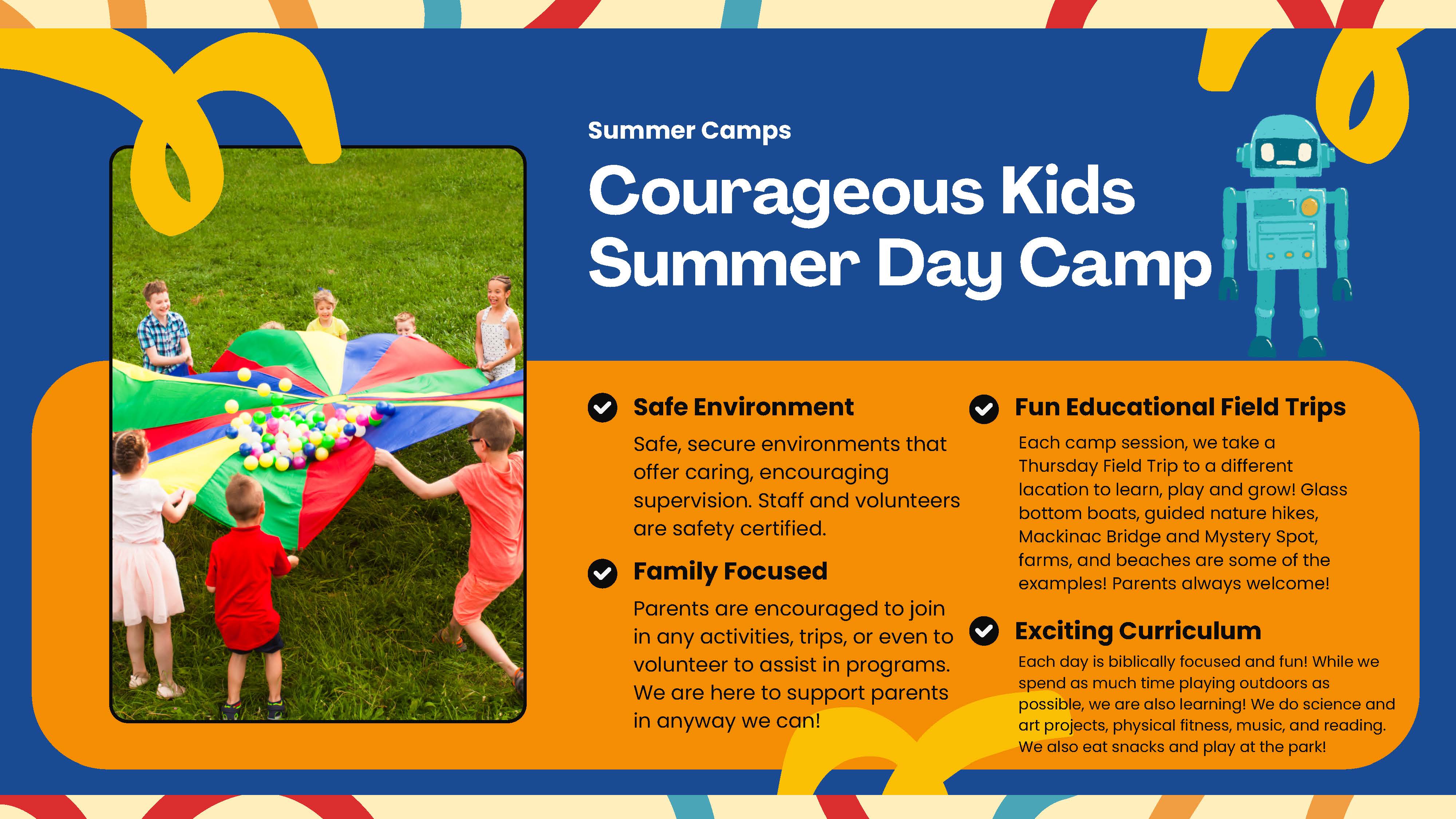 Summer Camps

Courageous Kids Summer Day Camp

Safe Environment

Safe, secure environments that offer caring, encouraging supervision. Staff and volunteers are safety certified.

Family Focused

Parents are encouraged to join in any activities, trips, or even to volunteer to assist in programs. We are here to support parents in anyway we can!

Fun Educational Field Trips

Each camp session, we take a Thursday Field Trip to a different lacation to learn, play and grow! Glass bottom boats, guided nature hikes, Mackinac Bridge and Mystery Spot, farms, and beaches are some of the examples! Parents always welcome!

Exciting Curriculum

Each day is biblically focused and fun! While we spend as much time playing outdoors as possible, we are also learning! We do science and art projects, physical fitness, music, and reading. We also eat snacks and play at the park!